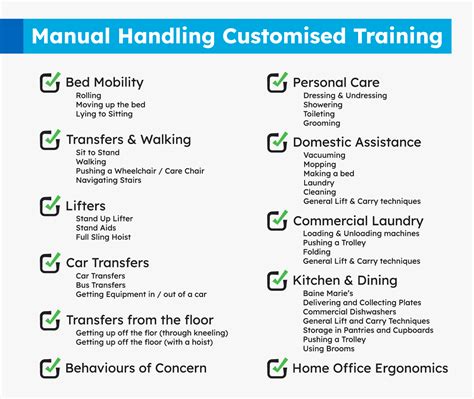 Manual Handling Customised Training

Bed Mobility
Rolling
Moving up the bed
Lying to Sitting

Transfers & Walking
Sit to Stand
Walking
Pushing a Wheelchair / Care Chair
Navigating Stairs

Lifters
Stand Up Lifter
Stand Aids
Full Sling Hoist

Car Transfers
Car Transfers
Bus Transfers
Getting Equipment in / out of a car

Transfers from the floor
Getting up off the flor (through kneeling)
Getting up off the floor (with a hoist)

Behaviours of Concern

Personal Care
Dressing & Undressing
Showering
Toileting
Grooming

Domestic Assistance
Vacuuming
Mopping
Making a bed
Laundry
Cleaning
General Lift & Carry techniques

Commercial Laundry
Loading & Unloading machines
Pushing a Trolley
Folding
General Lift & Carry techniques

Kitchen & Dining
Baine Marie's
Delivering and Collecting Plates
Commercial Dishwashers
General Lift and Carry Techniques
Storage in Pantries and Cupboards
Pushing a Trolley
Using Brooms

Home Office Ergonomics